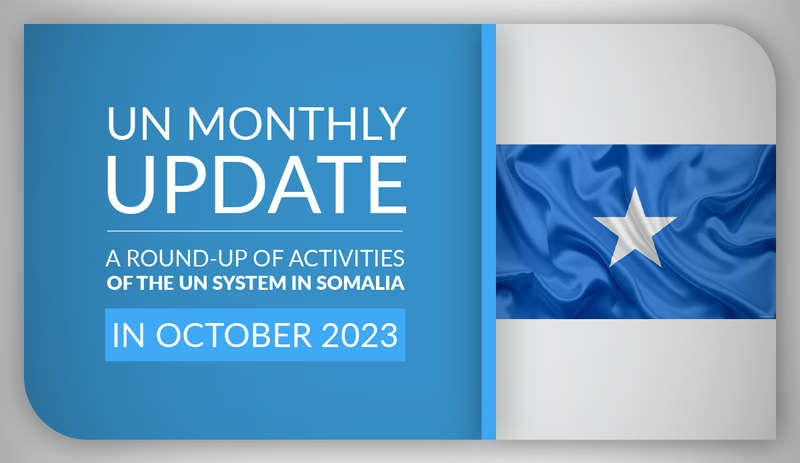 UN MONTHLY UPDATE

A ROUND-UP OF ACTIVITIES OF THE UN SYSTEM IN SOMALIA

IN OCTOBER 2023